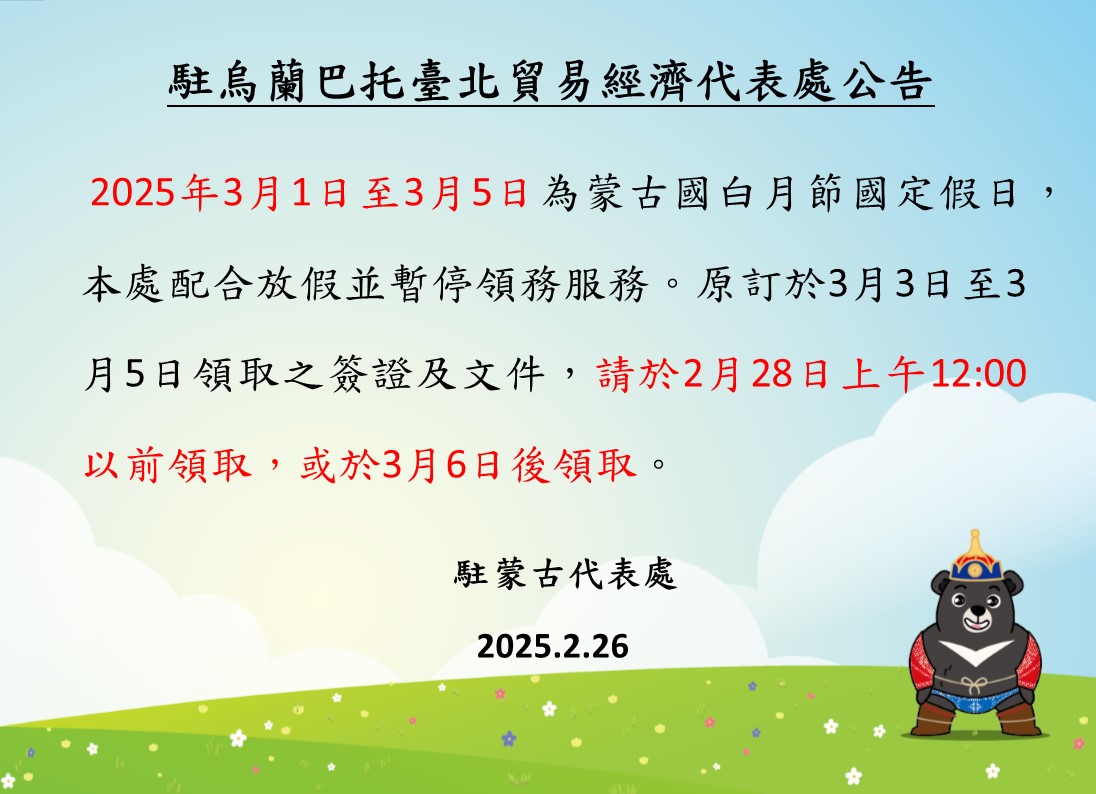 駐烏蘭巴托臺北貿易經濟代表處公告

2025年3月1日至3月5日為蒙古國白月節國定假日，本處配合放假並暫停領務服務。原訂於3月3日至3月5日領取之簽證及文件，請於2月28日上午12:00以前領取，或於3月6日後領取。

駐蒙古代表處

2025.2.26